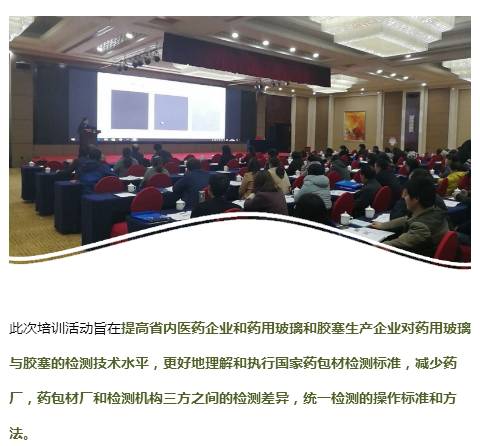 此次培训活动旨在提高省内医药企业和药用玻璃和胶塞生产企业对药用玻璃与胶塞的检测技术水平，更好地理解和执行国家药包材检测标准，减少药厂，药包材厂和检测机构三方之间的检测差异，统一检测的操作标准和方法。